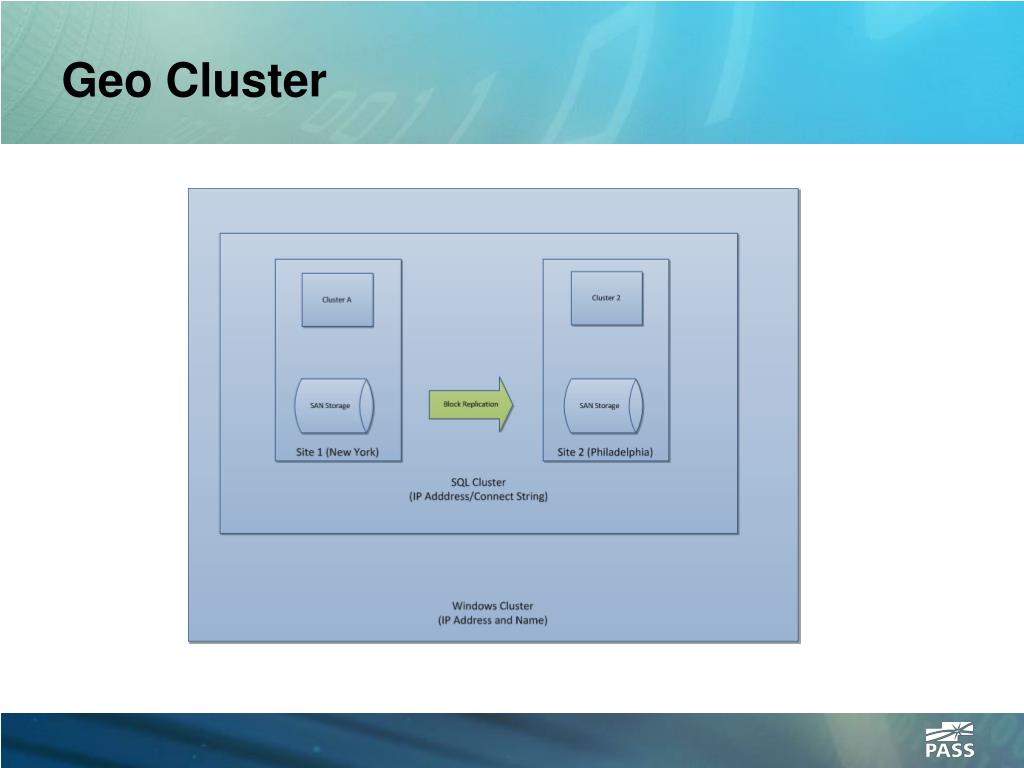 Geo Cluster

Cluster A

SAN Storage

Site 1 (New York)

Block Replication

Cluster 2

SAN Storage

Site 2 (Philadelphia)

SQL Cluster
(IP Adddress/Connect String)

Windows Cluster
(IP Address and Name)

PASS